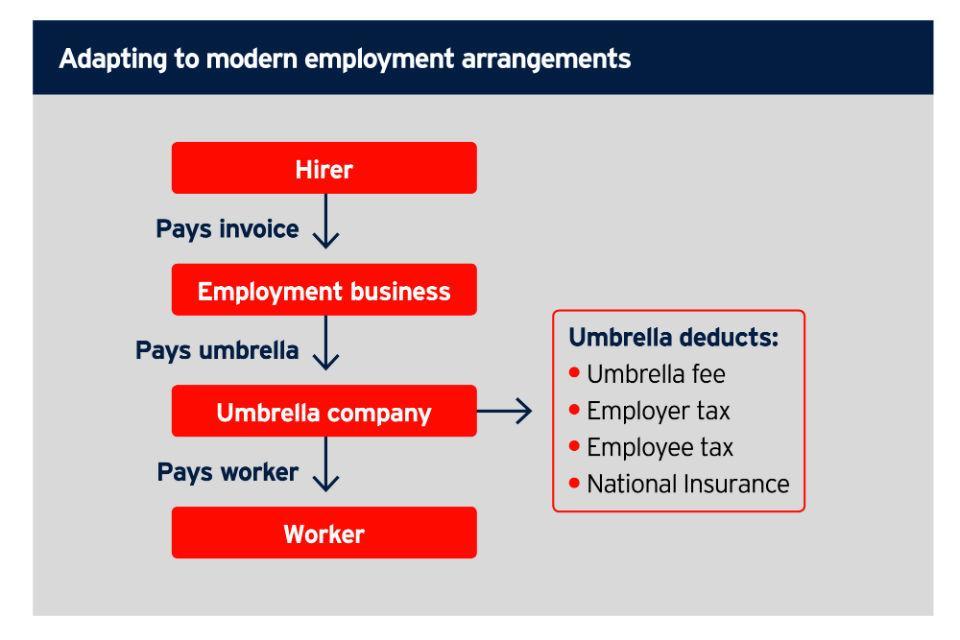 Adapting to modern employment arrangements

Hirer

Pays invoice

Employment business

Pays umbrella

Umbrella company

Pays worker

Worker

Umbrella deducts:
• Umbrella fee
• Employer tax
• Employee tax
• National Insurance